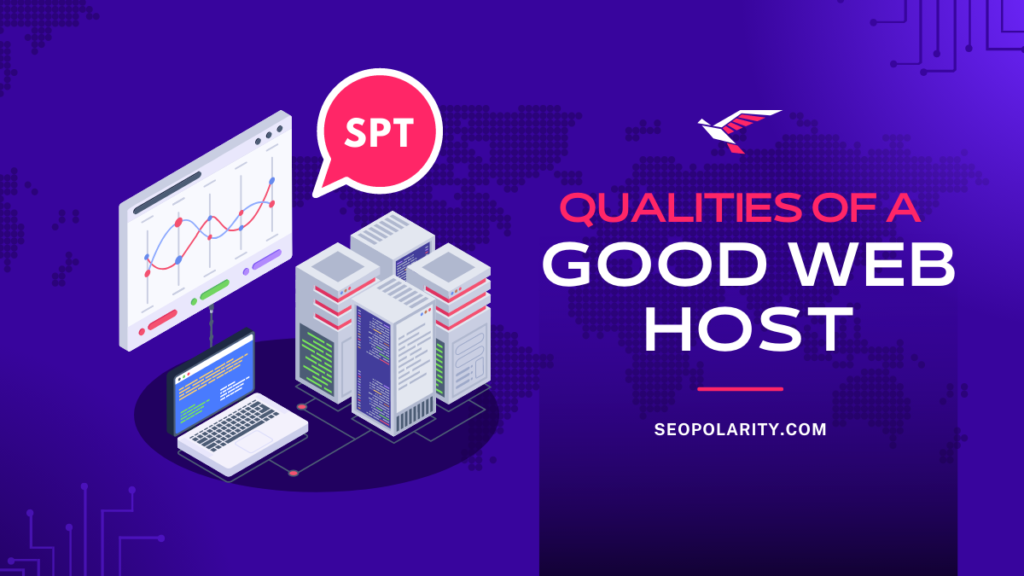 SPT

QUALITIES OF A GOOD WEB HOST

SEOPOLARITY.COM